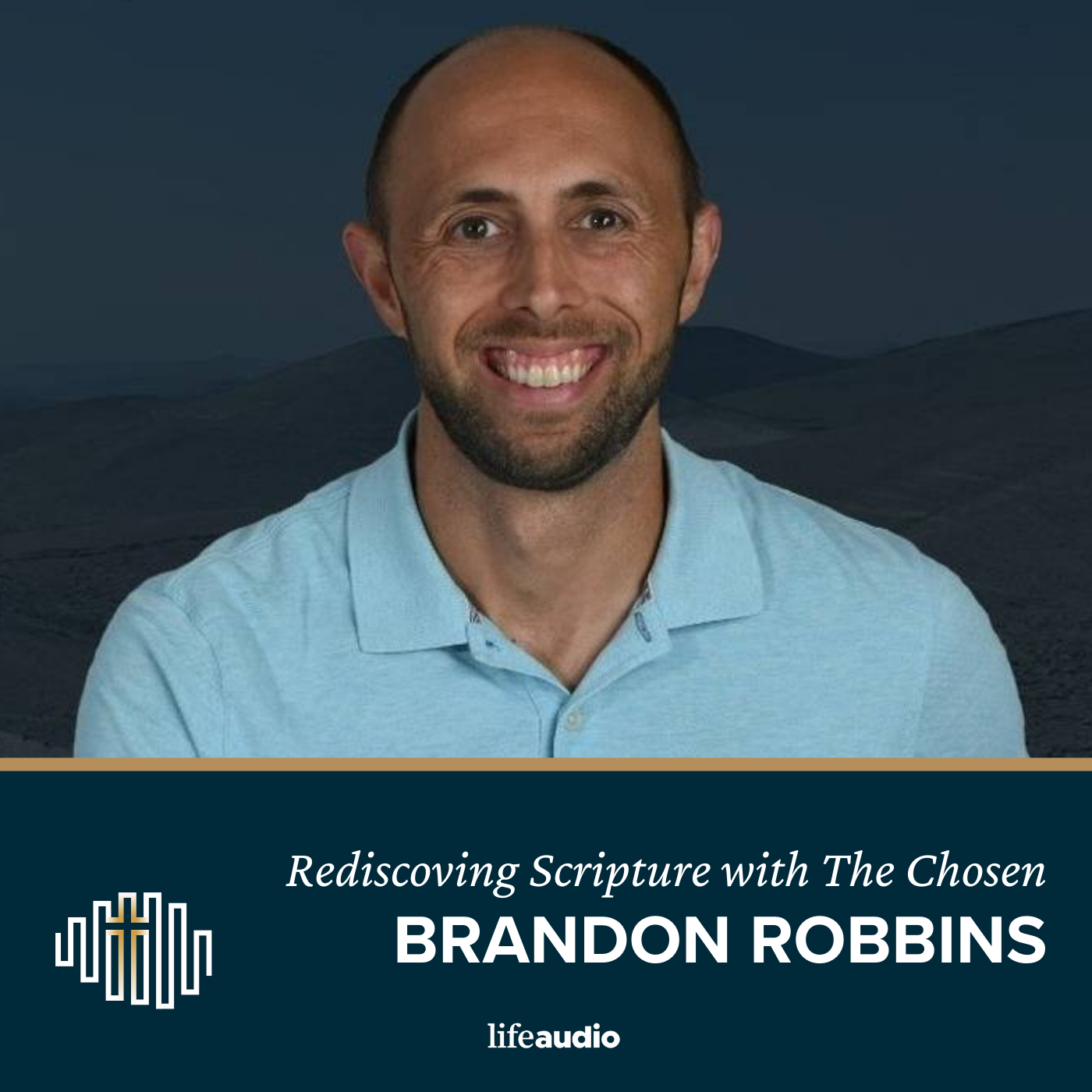 Rediscoving Scripture with The Chosen
BRANDON ROBBINS

lifeaudio